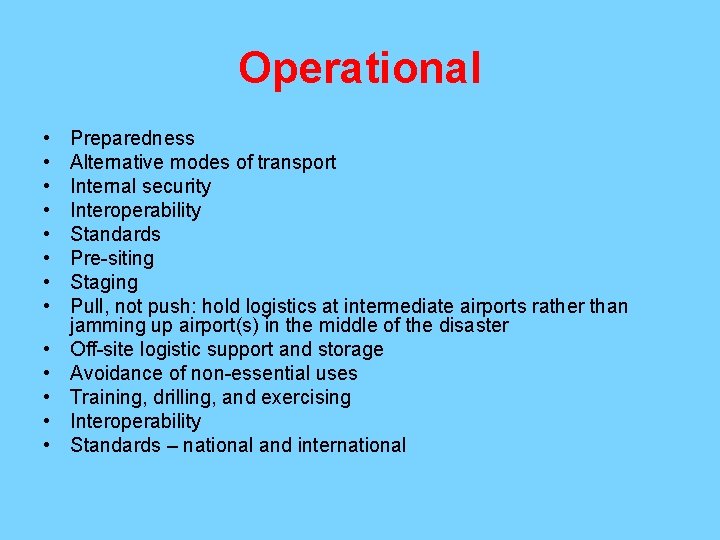 Operational

• Preparedness
• Alternative modes of transport
• Internal security
• Interoperability
• Standards
• Pre-siting
• Staging
• Pull, not push: hold logistics at intermediate airports rather than jamming up airport(s) in the middle of the disaster
• Off-site logistic support and storage
• Avoidance of non-essential uses
• Training, drilling, and exercising
• Interoperability
• Standards – national and international